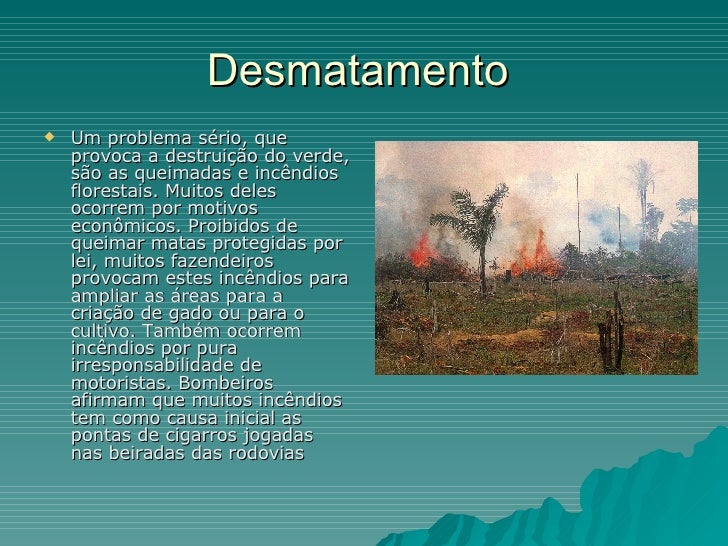 Desmatamento

Um problema sério, que provoca a destruição do verde, são as queimadas e incêndios florestais. Muitos deles ocorrem por motivos econômicos. Proibidos de queimar matas protegidas por lei, muitos fazendeiros provocam estes incêndios para ampliar as áreas para a criação de gado ou para o cultivo. Também ocorrem incêndios por pura irresponsabilidade de motoristas. Bombeiros afirmam que muitos incêndios tem como causa inicial as pontas de cigarros jogadas nas beiradas das rodovias